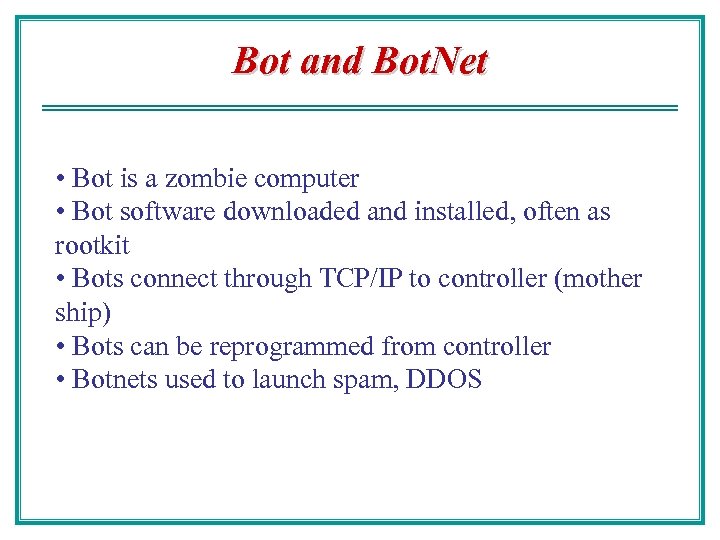 Bot and BotNet

• Bot is a zombie computer
• Bot software downloaded and installed, often as rootkit
• Bots connect through TCP/IP to controller (mother ship)
• Bots can be reprogrammed from controller
• Botnets used to launch spam, DDOS